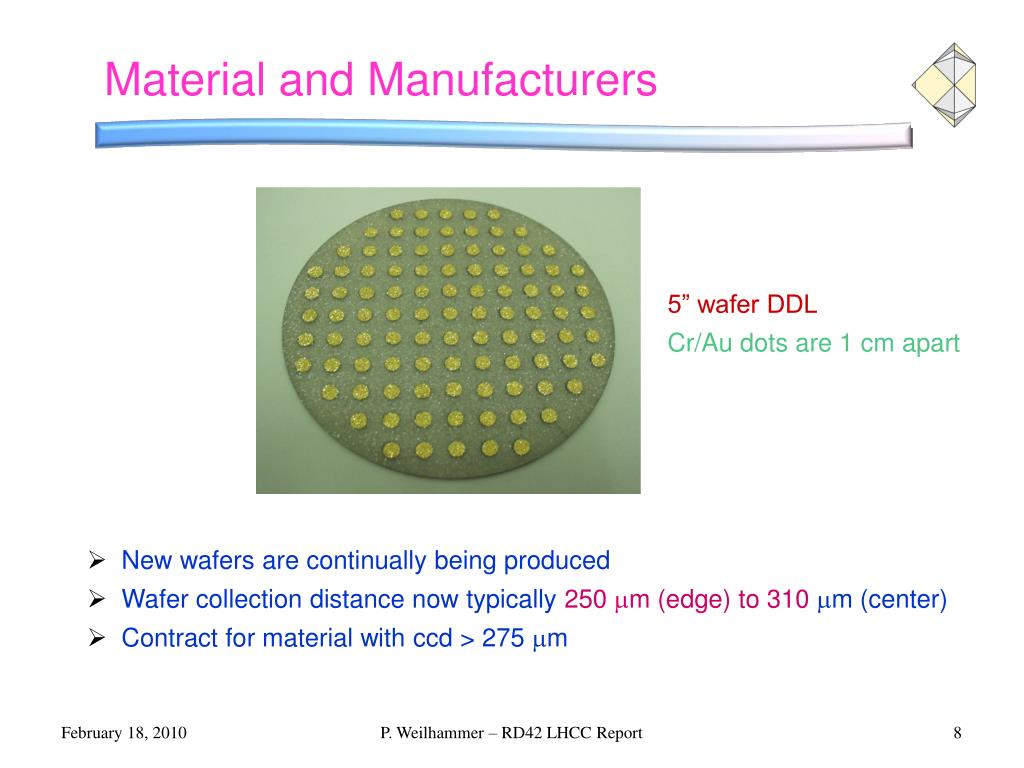 Material and Manufacturers

5” wafer DDL

Cr/Au dots are 1 cm apart

➢ New wafers are continually being produced
➢ Wafer collection distance now typically 250 $\mu$m (edge) to 310 $\mu$m (center)
➢ Contract for material with ccd > 275 $\mu$m

February 18, 2010

P. Weilhammer – RD42 LHCC Report

8